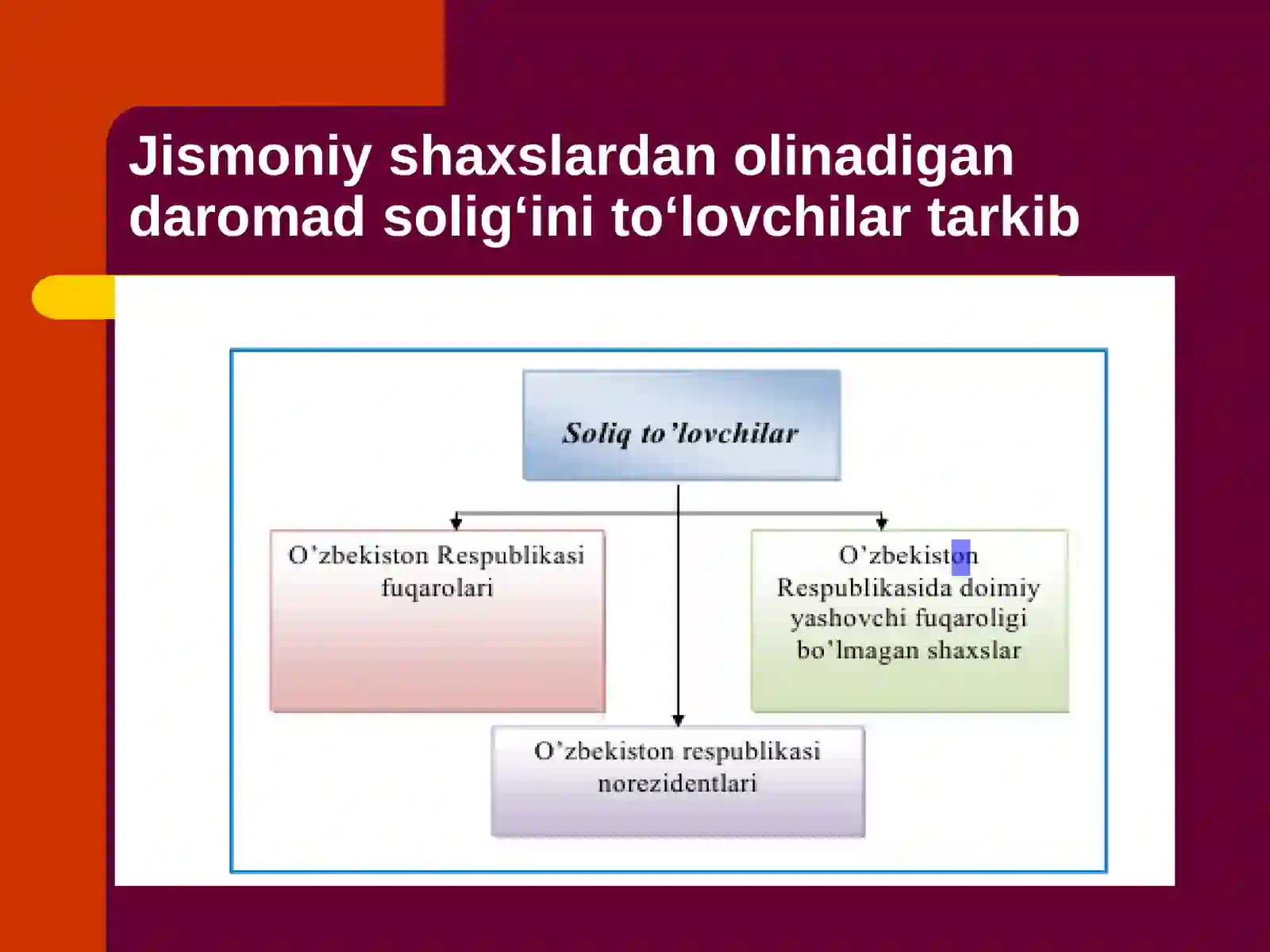 Jismoniy shaxslardan olinadigan daromad solig‘ini to‘lovchilar tarkib

Soliq to’lovchilar

O’zbekiston Respublikasi fuqarolari

O’zbekiston Respublikasida doimiy yashovchi fuqaroligi bo’lmagan shaxslar

O’zbekiston respublikasi norezidentlari